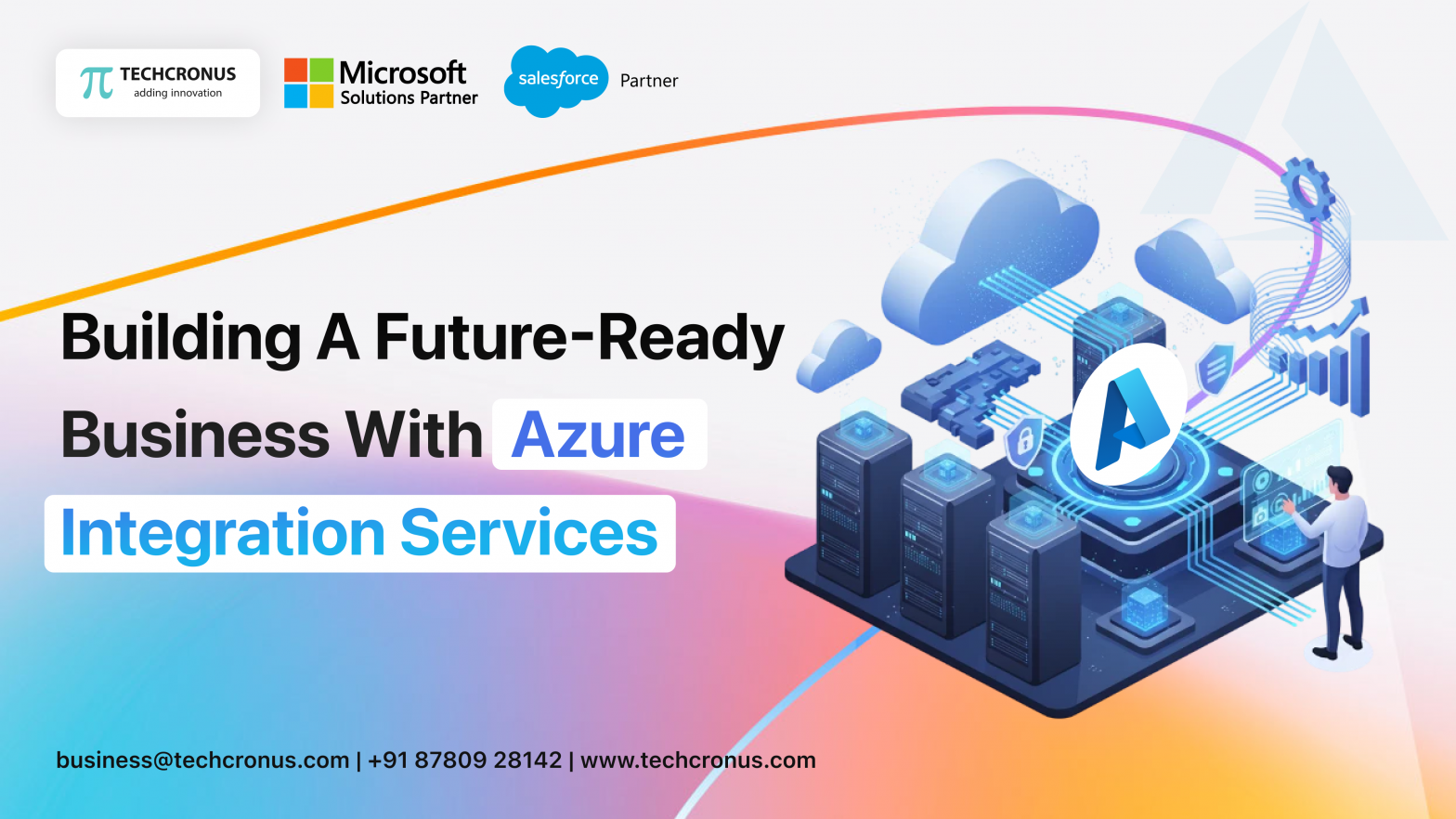 TECHCRONUS
adding innovation

Microsoft
Solutions Partner

salesforce Partner

Building A Future-Ready Business With Azure Integration Services

business@techcronus.com | +91 87809 28142 | www.techcronus.com